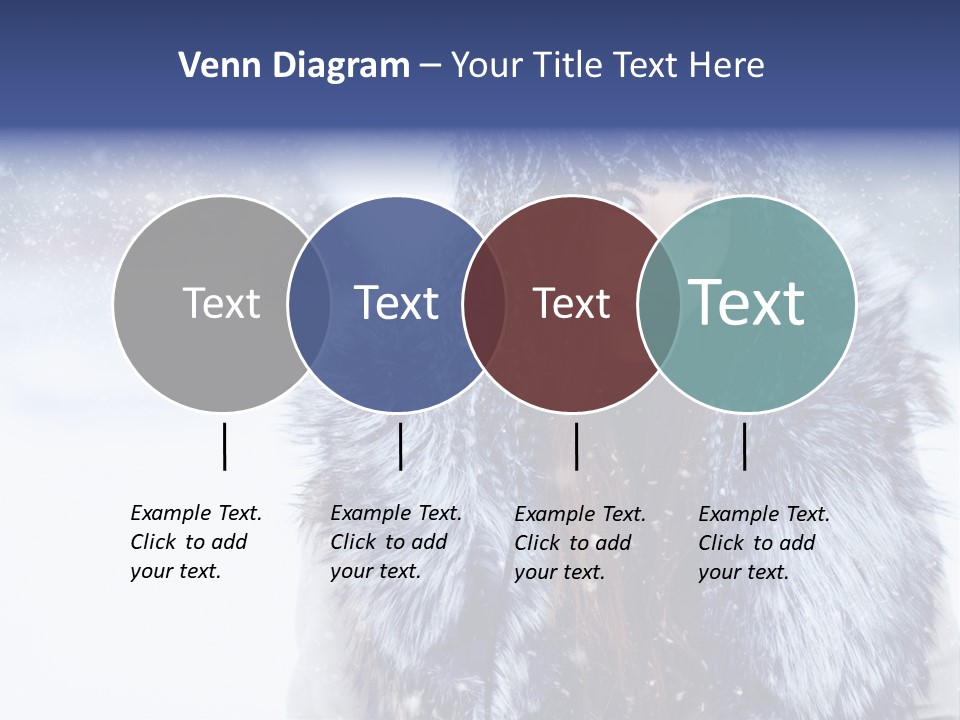 Venn Diagram – Your Title Text Here

Text

Text

Text

Text

Example Text. Click to add your text.

Example Text. Click to add your text.

Example Text. Click to add your text.

Example Text. Click to add your text.